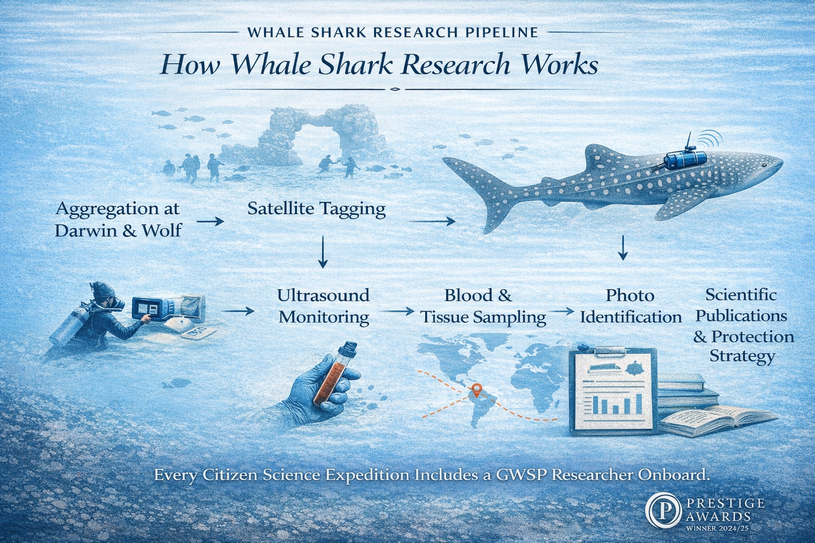 WHALE SHARK RESEARCH PIPELINE

How Whale Shark Research Works

Aggregation at Darwin & Wolf

Satellite Tagging

Ultrasound Monitoring

Blood & Tissue Sampling

Photo Identification

Scientific Publications & Protection Strategy

Every Citizen Science Expedition Includes a GWSP Researcher Onboard.

P PRESTIGE AWARDS WINNER 2024/25